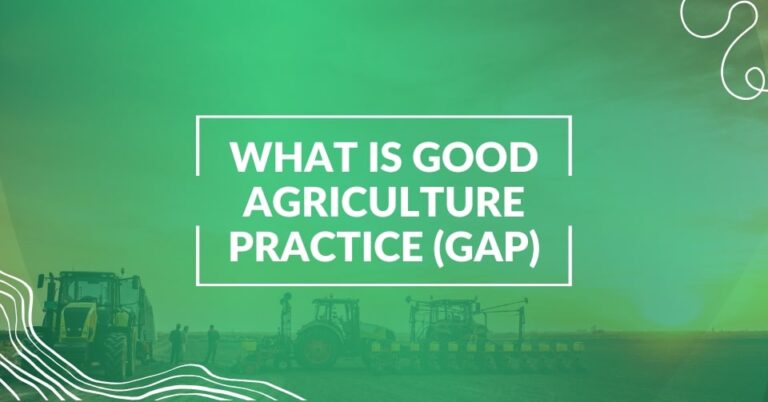 WHAT IS GOOD AGRICULTURE PRACTICE (GAP)